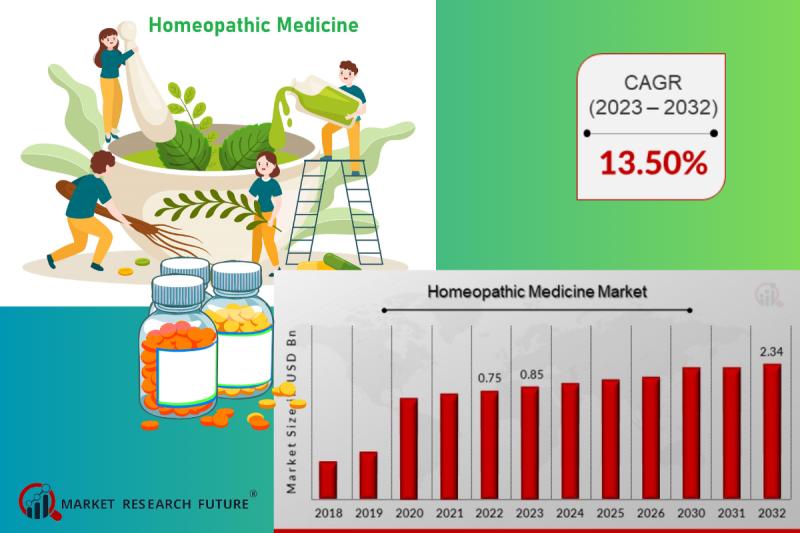 Homeopathic Medicine

CAGR
(2023 – 2032)
13.50%

Homeopathic Medicine Market

Market Size in USD Bn

0.75
0.85
2.34

2018
2019
2020
2021
2022
2023
2024
2025
2026
2030
2031
2032

MARKET RESEARCH FUTURE®